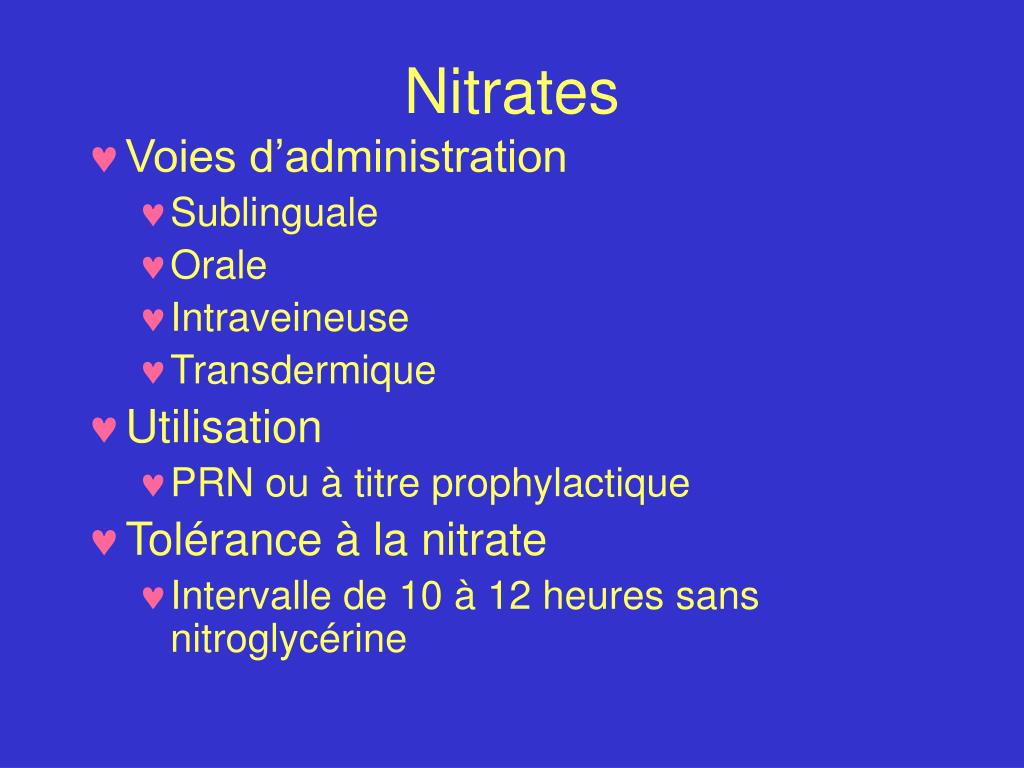 Nitrates

♥ Voies d’administration
♥ Sublinguale
♥ Orale
♥ Intraveineuse
♥ Transdermique
♥ Utilisation
♥ PRN ou à titre prophylactique
♥ Tolérance à la nitrate
♥ Intervalle de 10 à 12 heures sans nitroglycérine